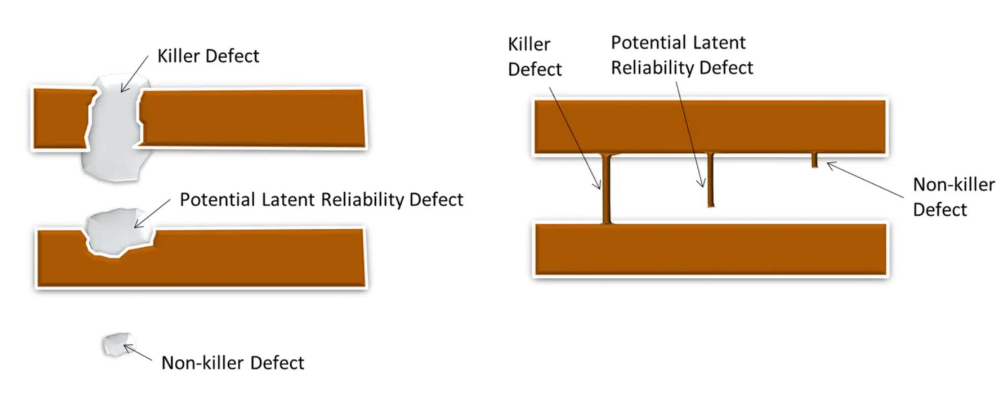 Killer Defect

Potential Latent Reliability Defect

Non-killer Defect

Killer Defect

Potential Latent Reliability Defect

Non-killer Defect